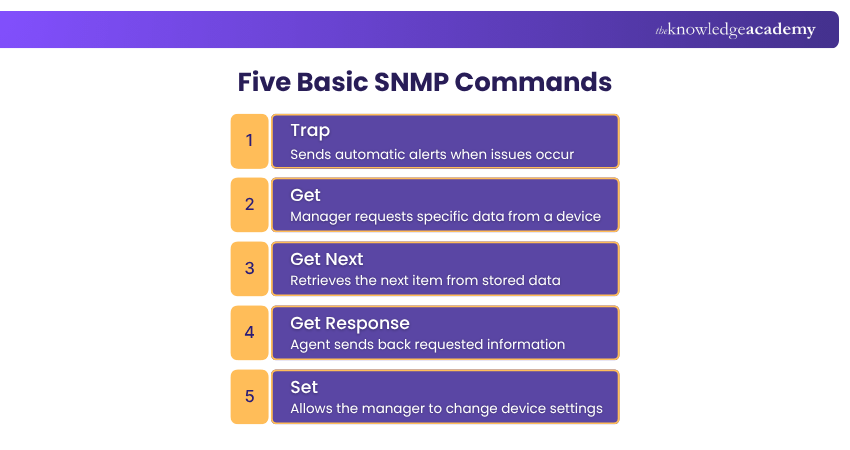 theknowledgeacademy

Five Basic SNMP Commands

1
Trap
Sends automatic alerts when issues occur

2
Get
Manager requests specific data from a device

3
Get Next
Retrieves the next item from stored data

4
Get Response
Agent sends back requested information

5
Set
Allows the manager to change device settings